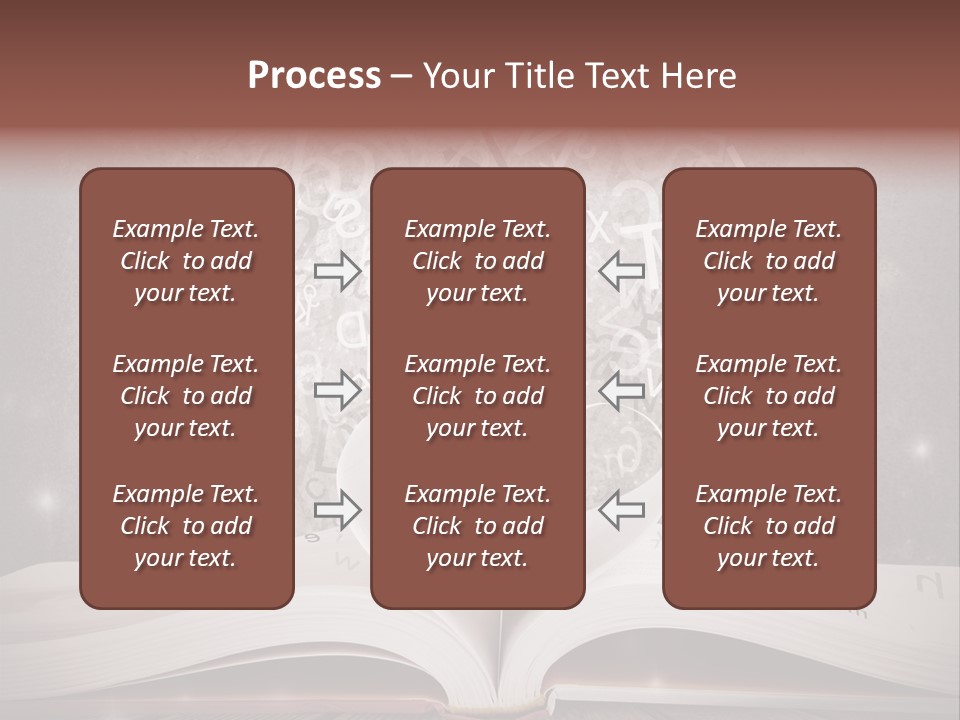 Process – Your Title Text Here

Example Text. Click to add your text.

Example Text. Click to add your text.

Example Text. Click to add your text.

Example Text. Click to add your text.

Example Text. Click to add your text.

Example Text. Click to add your text.

Example Text. Click to add your text.

Example Text. Click to add your text.

Example Text. Click to add your text.